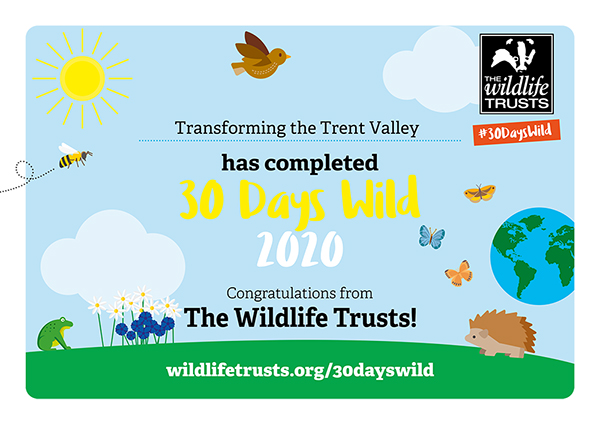 THE wildlife TRUSTS

#30DaysWild

Transforming the Trent Valley

has completed

30 Days Wild

2020

Congratulations from

The Wildlife Trusts!

wildlifetrusts.org/30dayswild